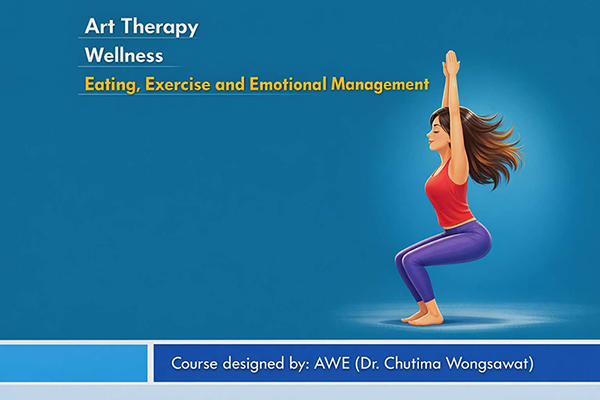 Art Therapy

Wellness

Eating, Exercise and Emotional Management

Course designed by: AWE (Dr. Chutima Wongsawat)